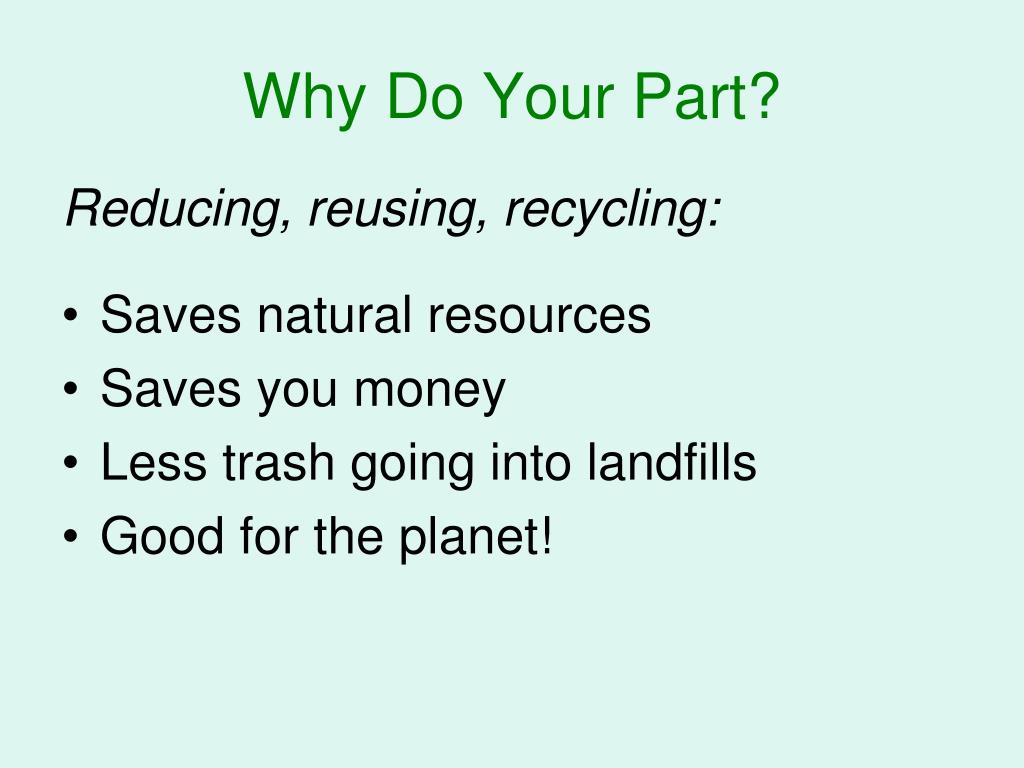 Why Do Your Part?

Reducing, reusing, recycling:

• Saves natural resources
• Saves you money
• Less trash going into landfills
• Good for the planet!